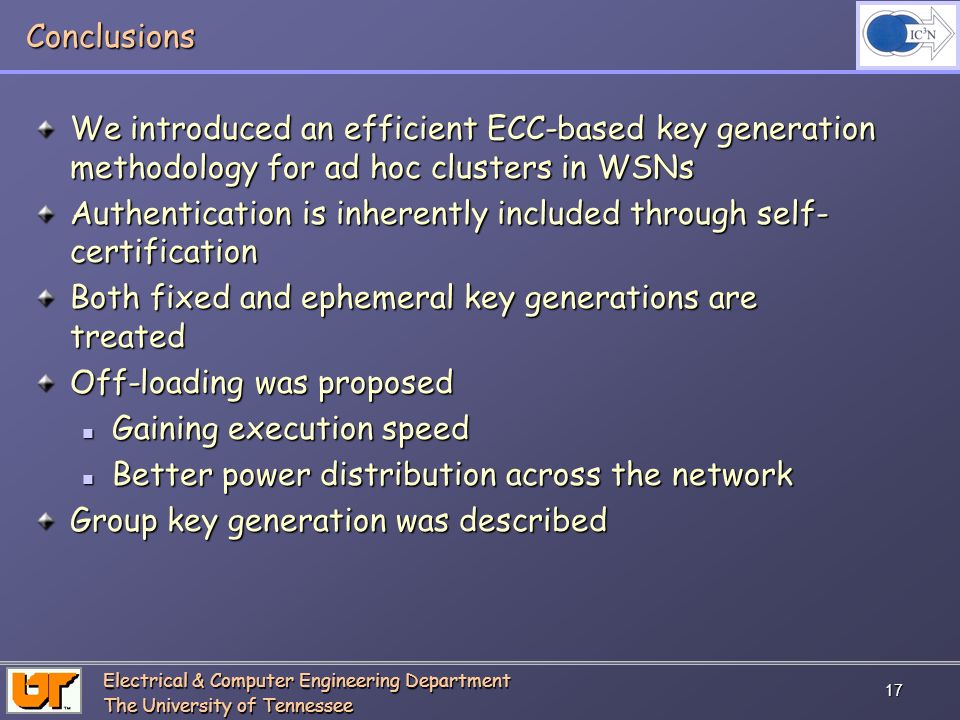 Conclusions

$IC^3N$

We introduced an efficient ECC-based key generation methodology for ad hoc clusters in WSNs

Authentication is inherently included through self-certification

Both fixed and ephemeral key generations are treated

Off-loading was proposed

Gaining execution speed

Better power distribution across the network

Group key generation was described

UT

Electrical & Computer Engineering Department
The University of Tennessee

17